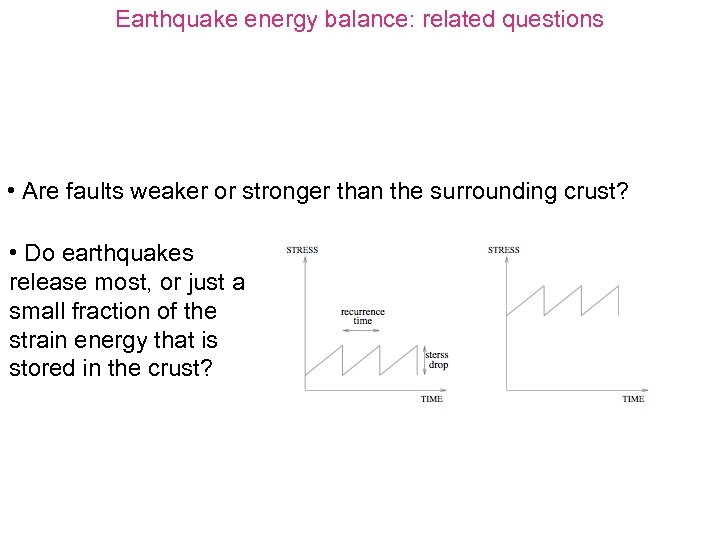 Earthquake energy balance: related questions

• Are faults weaker or stronger than the surrounding crust?

• Do earthquakes release most, or just a small fraction of the strain energy that is stored in the crust?

STRESS

recurrence time

sterss drop

TIME

STRESS

TIME